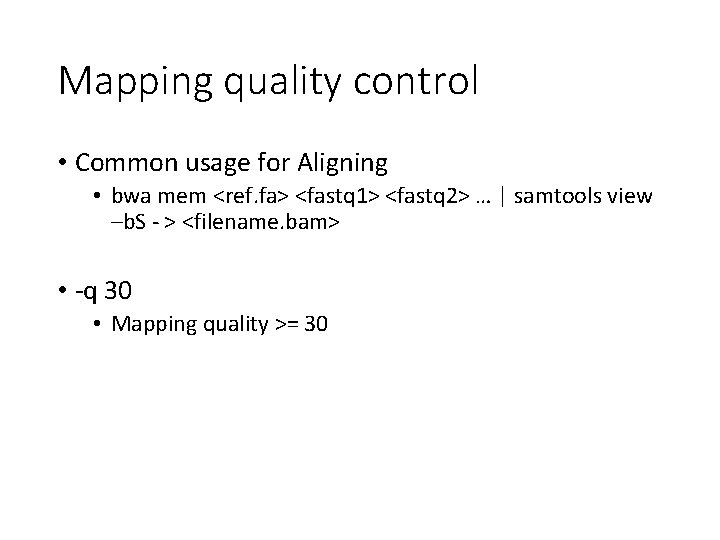 Mapping quality control

• Common usage for Aligning
  • bwa mem <ref.fa> <fastq1> <fastq2> … | samtools view –bS - > <filename.bam>

• -q 30
  • Mapping quality >= 30